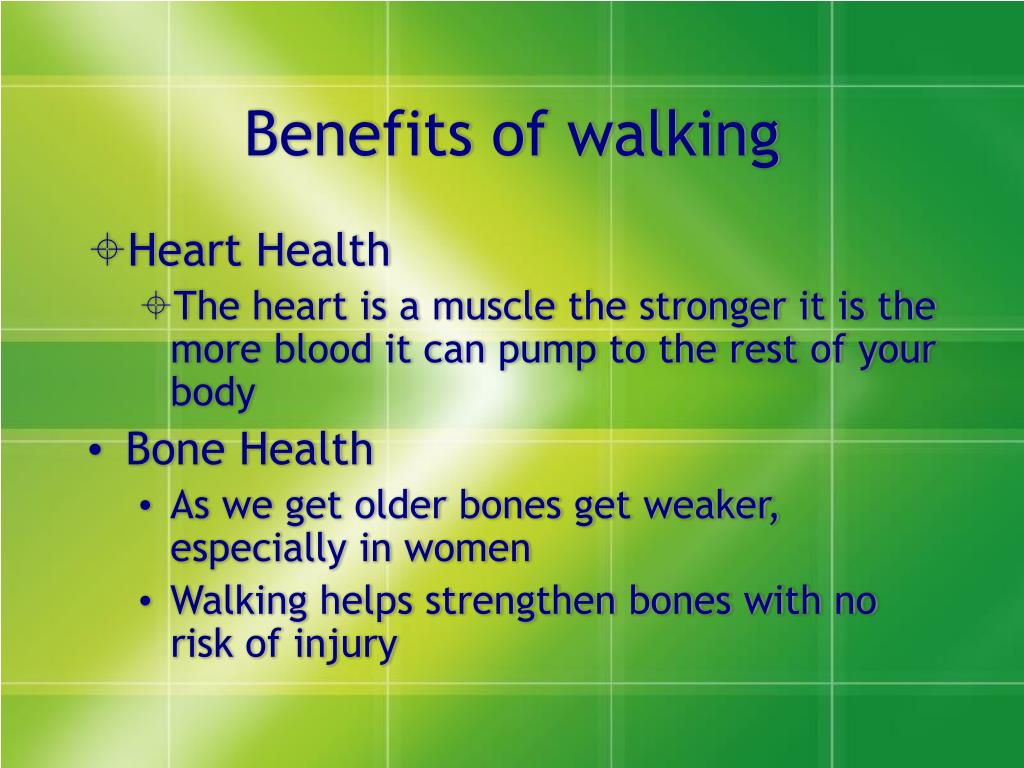 Benefits of walking

Heart Health

The heart is a muscle the stronger it is the more blood it can pump to the rest of your body

• Bone Health

• As we get older bones get weaker, especially in women

• Walking helps strengthen bones with no risk of injury